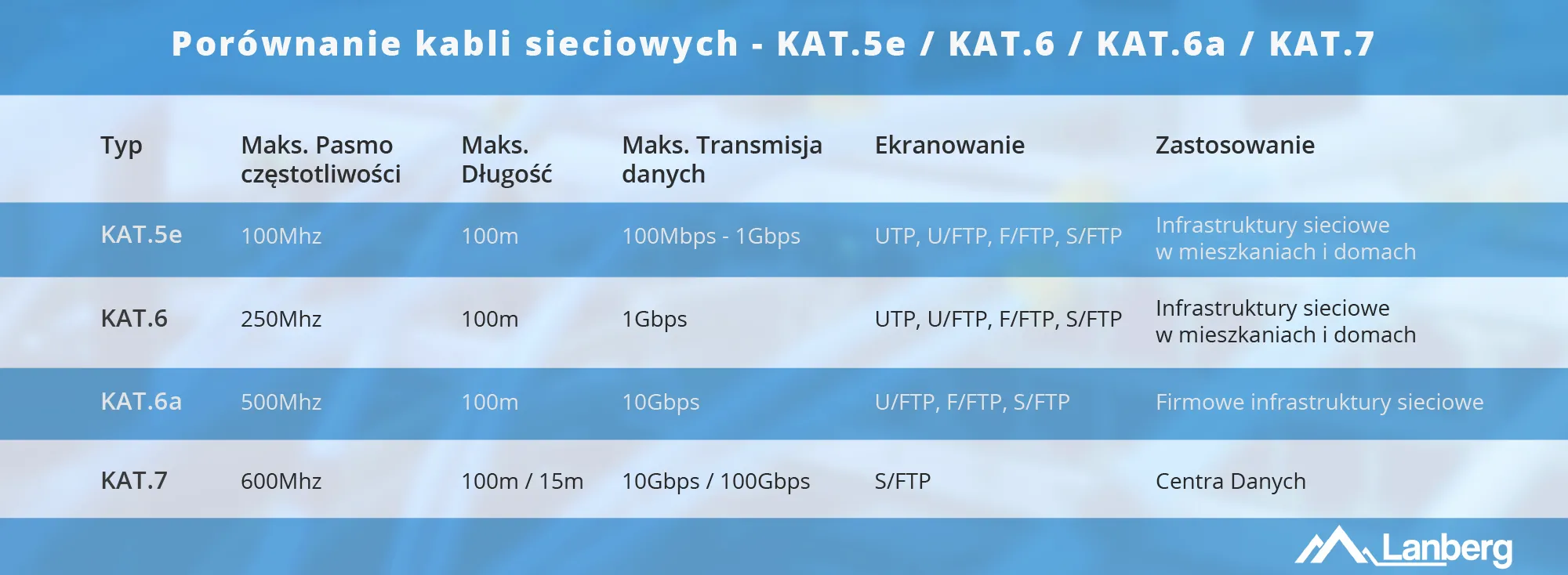 Porównanie kabli sieciowych - KAT.5e / KAT.6 / KAT.6a / KAT.7

| Typ | Maks. Pasmo częstotliwości | Maks. Długość | Maks. Transmisja danych | Ekranowanie | Zastosowanie |
|---|---|---|---|---|---|
| KAT.5e | 100Mhz | 100m | 100Mbps - 1Gbps | UTP, U/FTP, F/FTP, S/FTP | Infrastruktury sieciowe w mieszkaniach i domach |
| KAT.6 | 250Mhz | 100m | 1Gbps | UTP, U/FTP, F/FTP, S/FTP | Infrastruktury sieciowe w mieszkaniach i domach |
| KAT.6a | 500Mhz | 100m | 10Gbps | U/FTP, F/FTP, S/FTP | Firmowe infrastruktury sieciowe |
| KAT.7 | 600Mhz | 100m / 15m | 10Gbps / 100Gbps | S/FTP | Centra Danych |

Lanberg